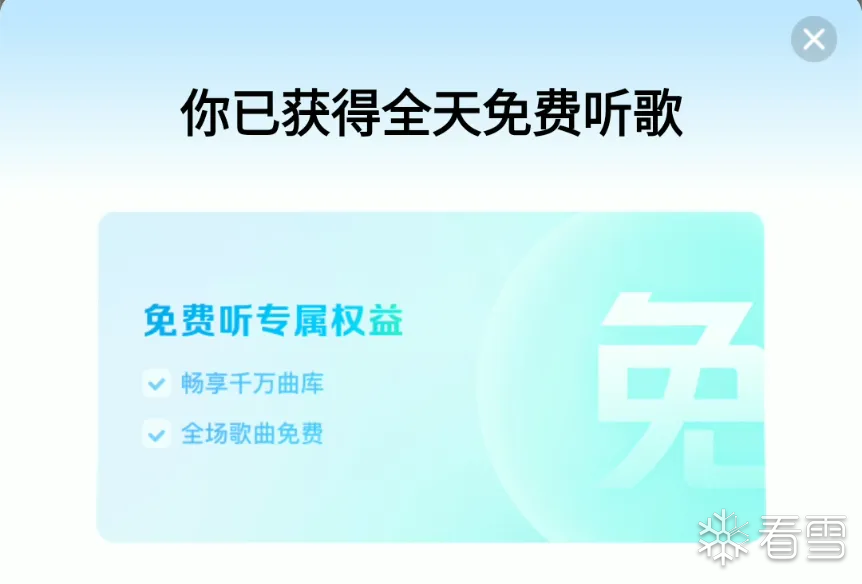 你已获得全天免费听歌

免费听专属权益

畅享千万曲库

全场歌曲免费

免

看雪